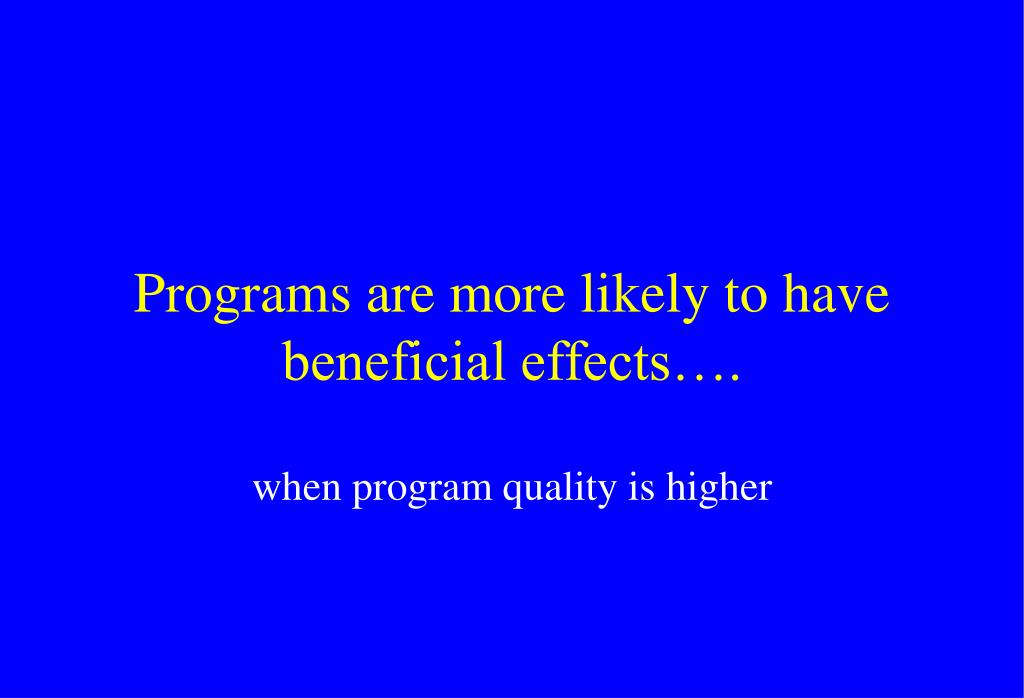 Programs are more likely to have beneficial effects….

when program quality is higher